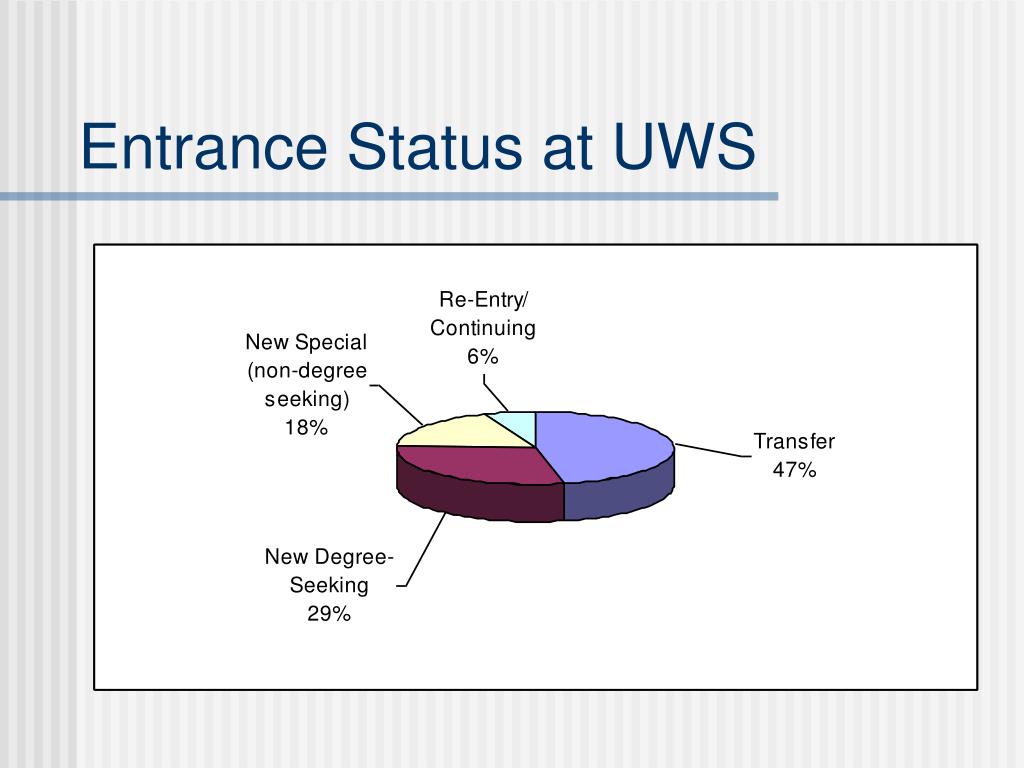 Entrance Status at UWS

Re-Entry/ Continuing 6%

New Special (non-degree seeking) 18%

Transfer 47%

New Degree-Seeking 29%